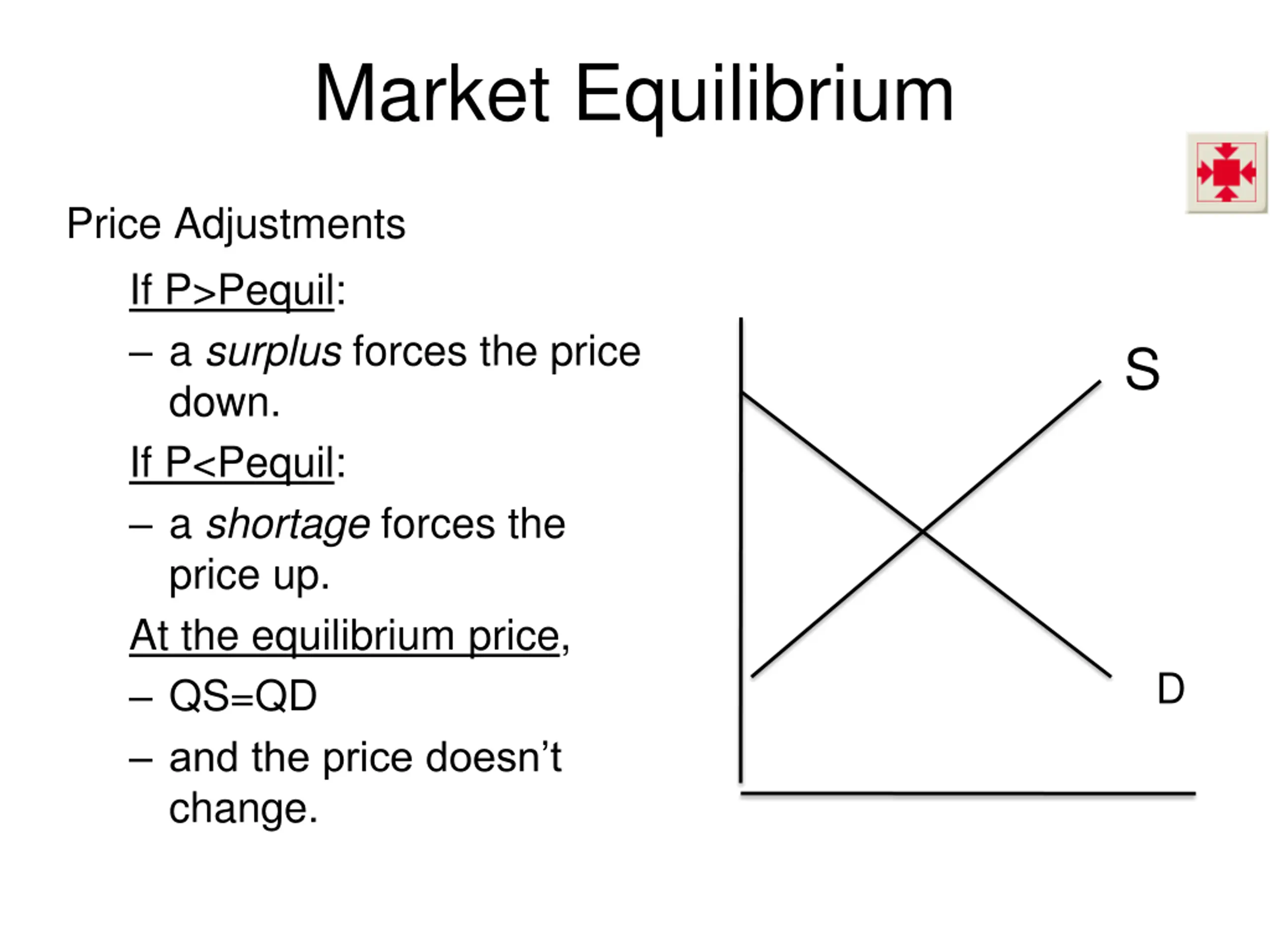 Market Equilibrium

Price Adjustments

If P>Pequil:

– a surplus forces the price down.

If P<Pequil:

– a shortage forces the price up.

At the equilibrium price,

– QS=QD

– and the price doesn't change.

S

D